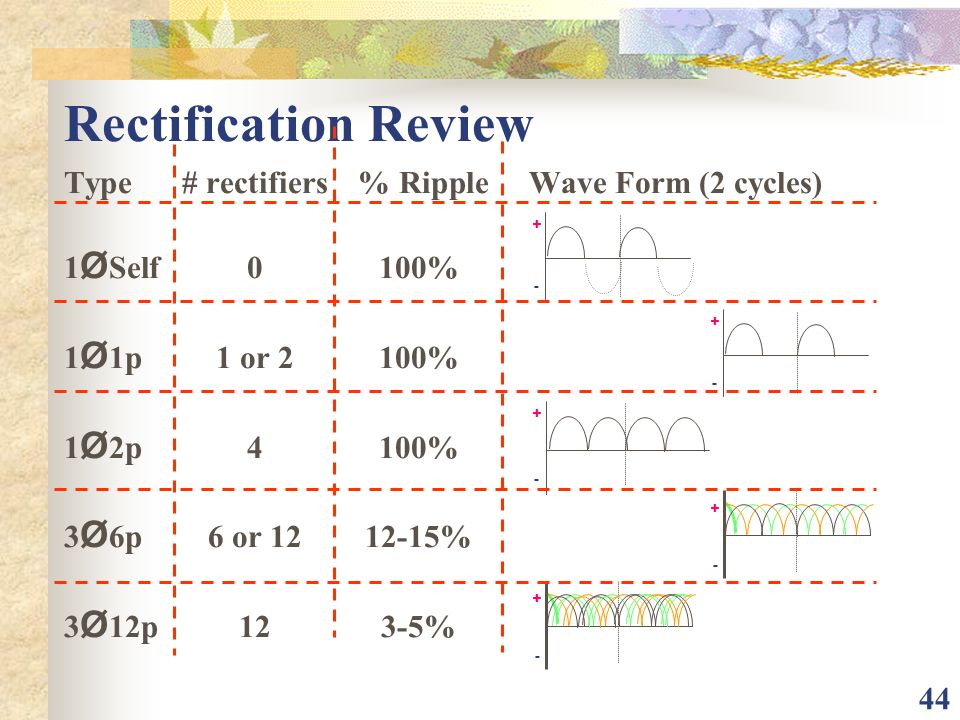 Rectification Review

| Type | # rectifiers | % Ripple | Wave Form (2 cycles) |
|---|---|---|---|
| 1ØSelf | 0 | 100% | + - |
| 1Ø1p | 1 or 2 | 100% | + - |
| 1Ø2p | 4 | 100% | + - |
| 3Ø6p | 6 or 12 | 12-15% | + - |
| 3Ø12p | 12 | 3-5% | + - |

44